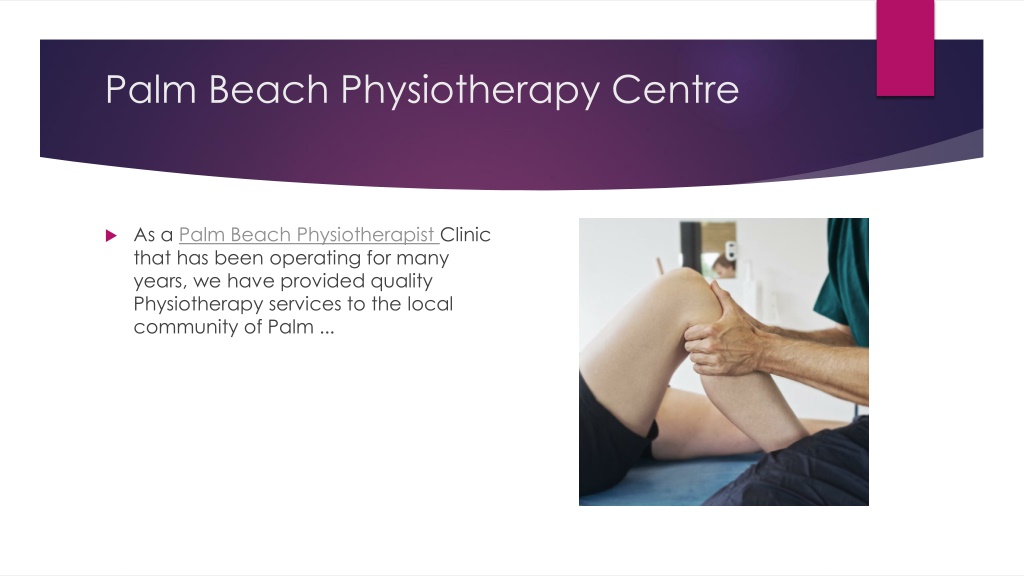 Palm Beach Physiotherapy Centre

As a Palm Beach Physiotherapist Clinic that has been operating for many years, we have provided quality Physiotherapy services to the local community of Palm ...